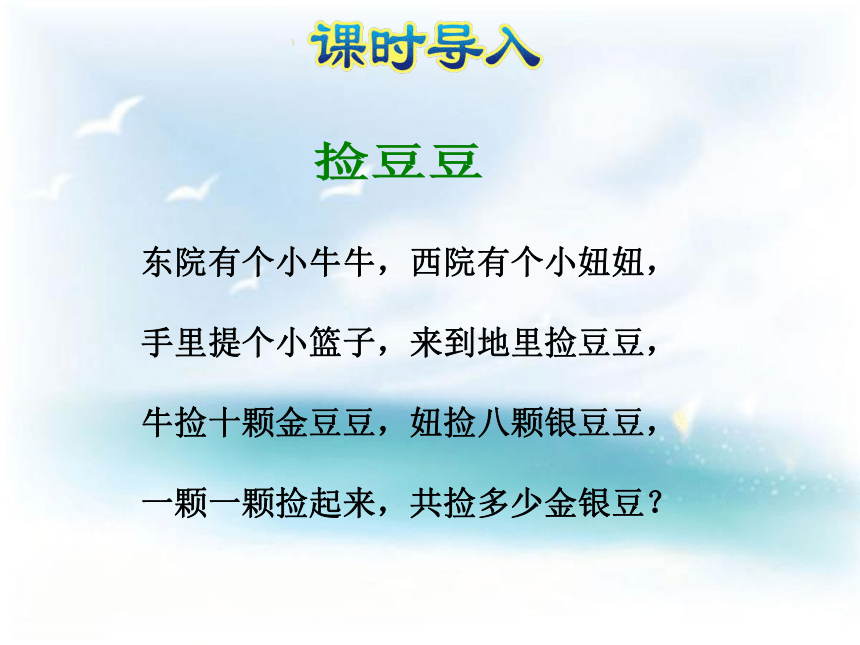 课时导入

捡豆豆

东院有个小牛牛，西院有个小妞妞，

手里提个小篮子，来到地里捡豆豆，

牛捡十颗金豆豆，妞捡八颗银豆豆，

一颗一颗捡起来，共捡多少金银豆？